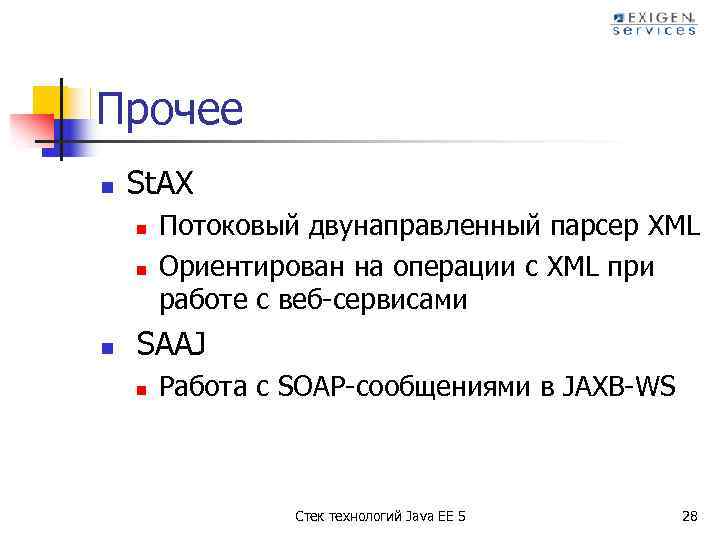 EXIGEN services

Прочее

StAX

Потоковый двунаправленный парсер XML

Ориентирован на операции с XML при работе с веб-сервисами

SAAJ

Работа с SOAP-сообщениями в JAXB-WS

Стек технологий Java EE 5

28